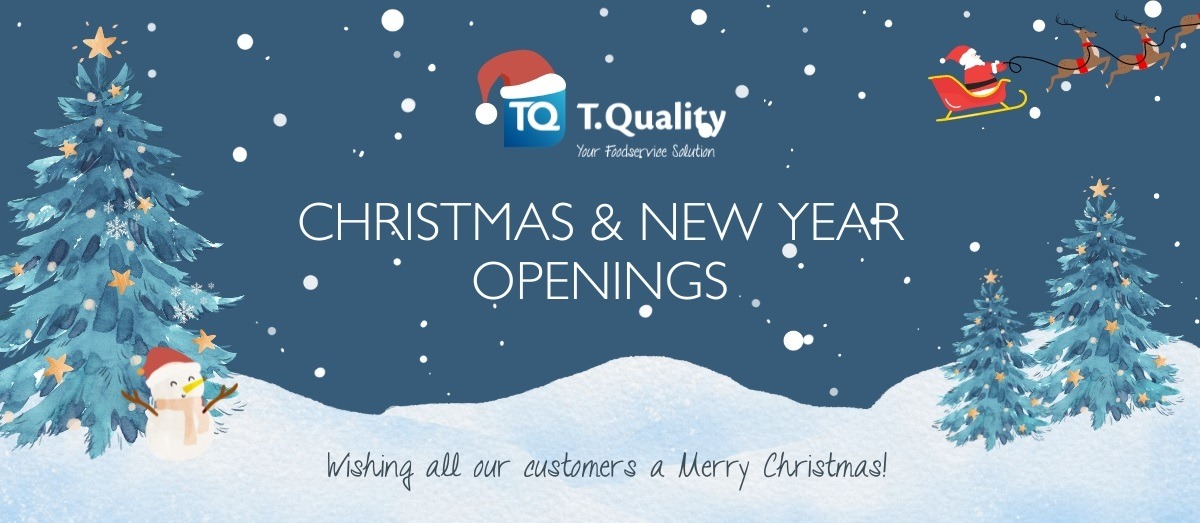 TQ T.Quality
Your Foodservice Solution

CHRISTMAS & NEW YEAR OPENINGS

Wishing all our customers a Merry Christmas!